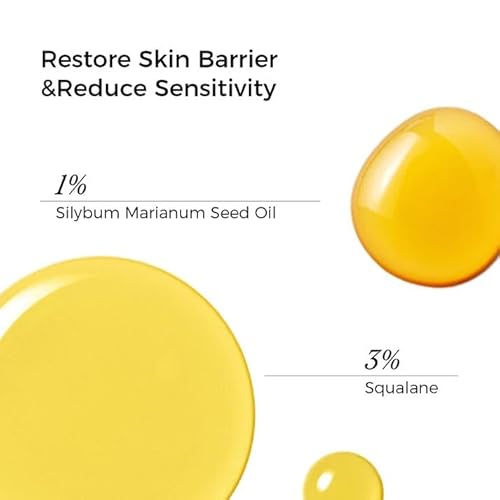 Restore Skin Barrier
&Reduce Sensitivity

1%
Silybum Marianum Seed Oil

3%
Squalane